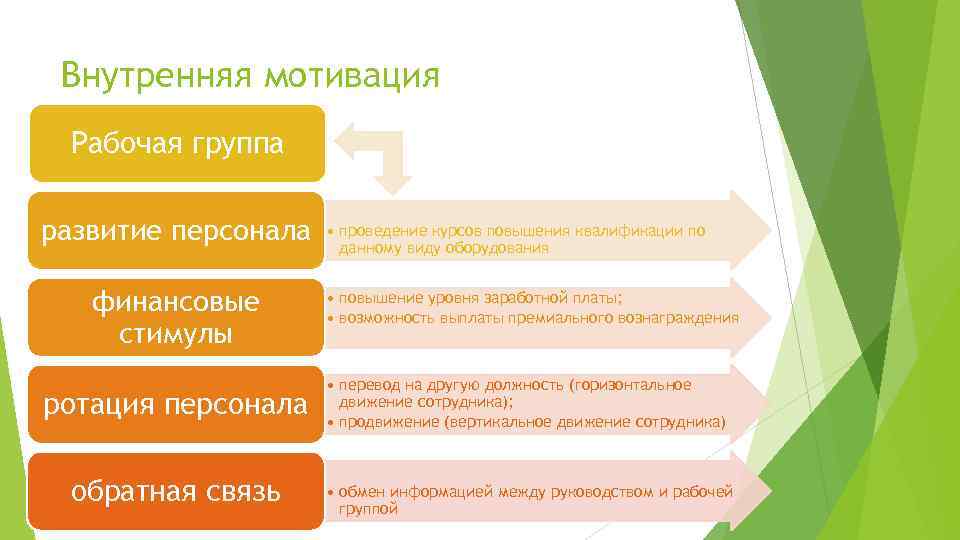 Внутренняя мотивация

Рабочая группа

развитие персонала

• проведение курсов повышения квалификации по данному виду оборудования

финансовые стимулы

• повышение уровня заработной платы;
• возможность выплаты премиального вознаграждения

ротация персонала

• перевод на другую должность (горизонтальное движение сотрудника);
• продвижение (вертикальное движение сотрудника)

обратная связь

• обмен информацией между руководством и рабочей группой